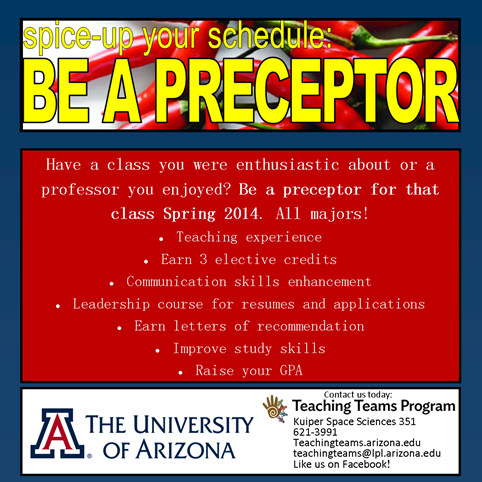 spice-up your schedule:
BE A PRECEPTOR

Have a class you were enthusiastic about or a professor you enjoyed? Be a preceptor for that class Spring 2014. All majors!

• Teaching experience
• Earn 3 elective credits
• Communication skills enhancement
• Leadership course for resumes and applications
• Earn letters of recommendation
• Improve study skills
• Raise your GPA

A THE UNIVERSITY OF ARIZONA

Contact us today:
Teaching Teams Program
Kuiper Space Sciences 351
621-3991
Teachingteams.arizona.edu
teachingteams@lpl.arizona.edu
Like us on Facebook!